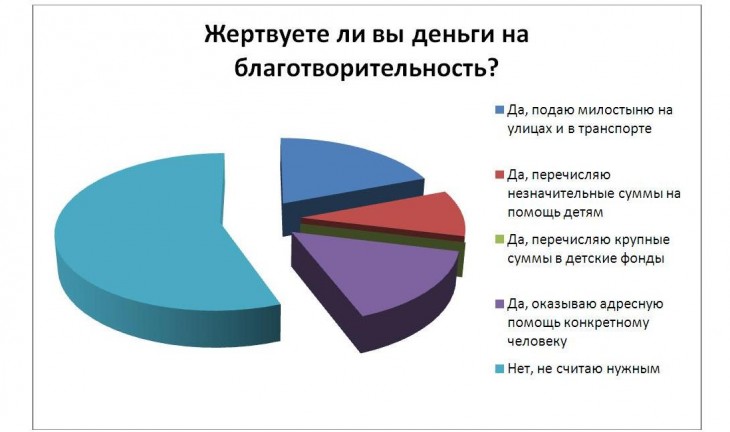 Жертвуете ли вы деньги на благотворительность?

Да, подаю милостыню на улицах и в транспорте

Да, перечисляю незначительные суммы на помощь детям

Да, перечисляю крупные суммы в детские фонды

Да, оказываю адресную помощь конкретному человеку

Нет, не считаю нужным